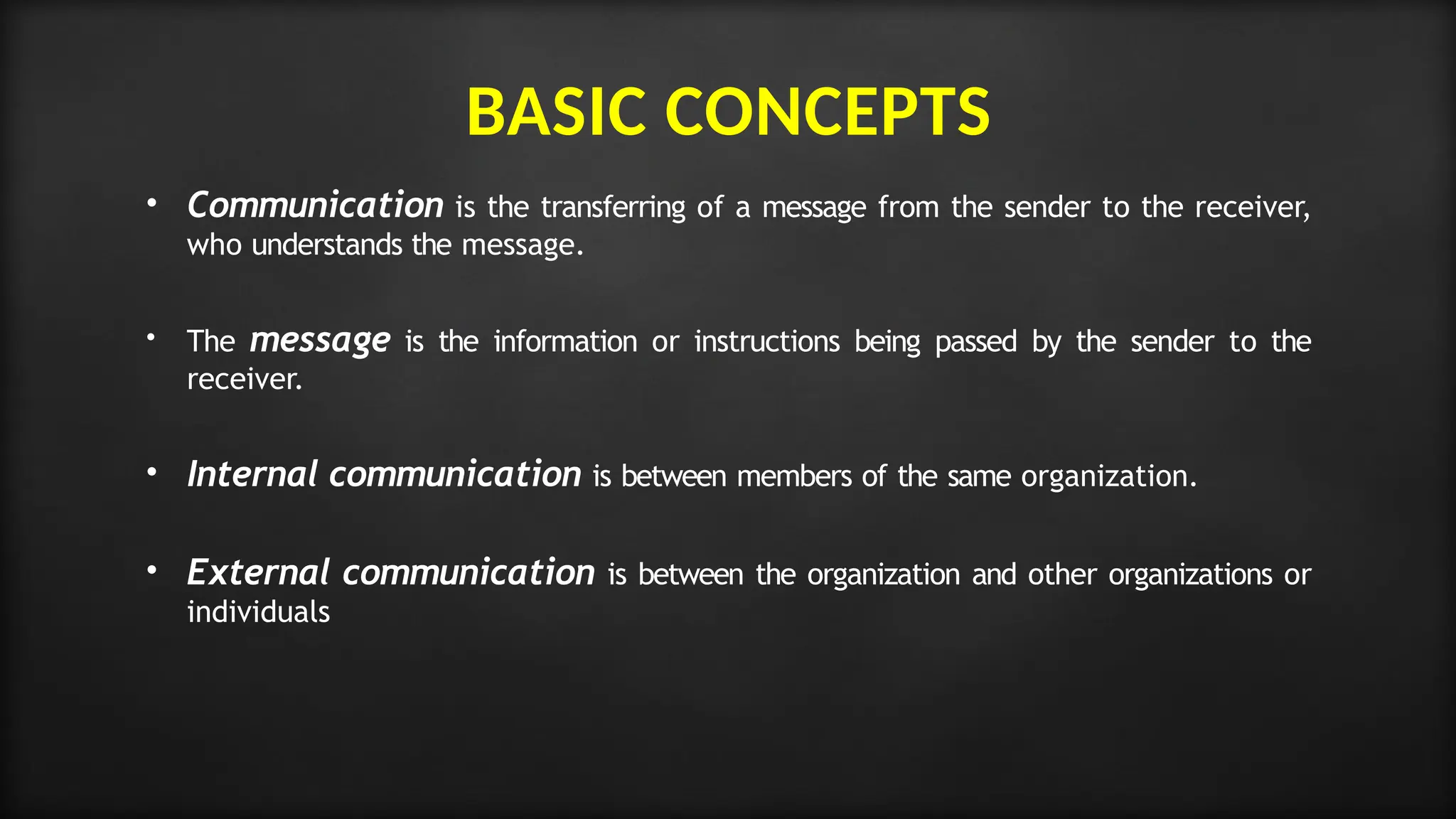 BASIC CONCEPTS

• Communication is the transferring of a message from the sender to the receiver, who understands the message.

• The message is the information or instructions being passed by the sender to the receiver.

• Internal communication is between members of the same organization.

• External communication is between the organization and other organizations or individuals